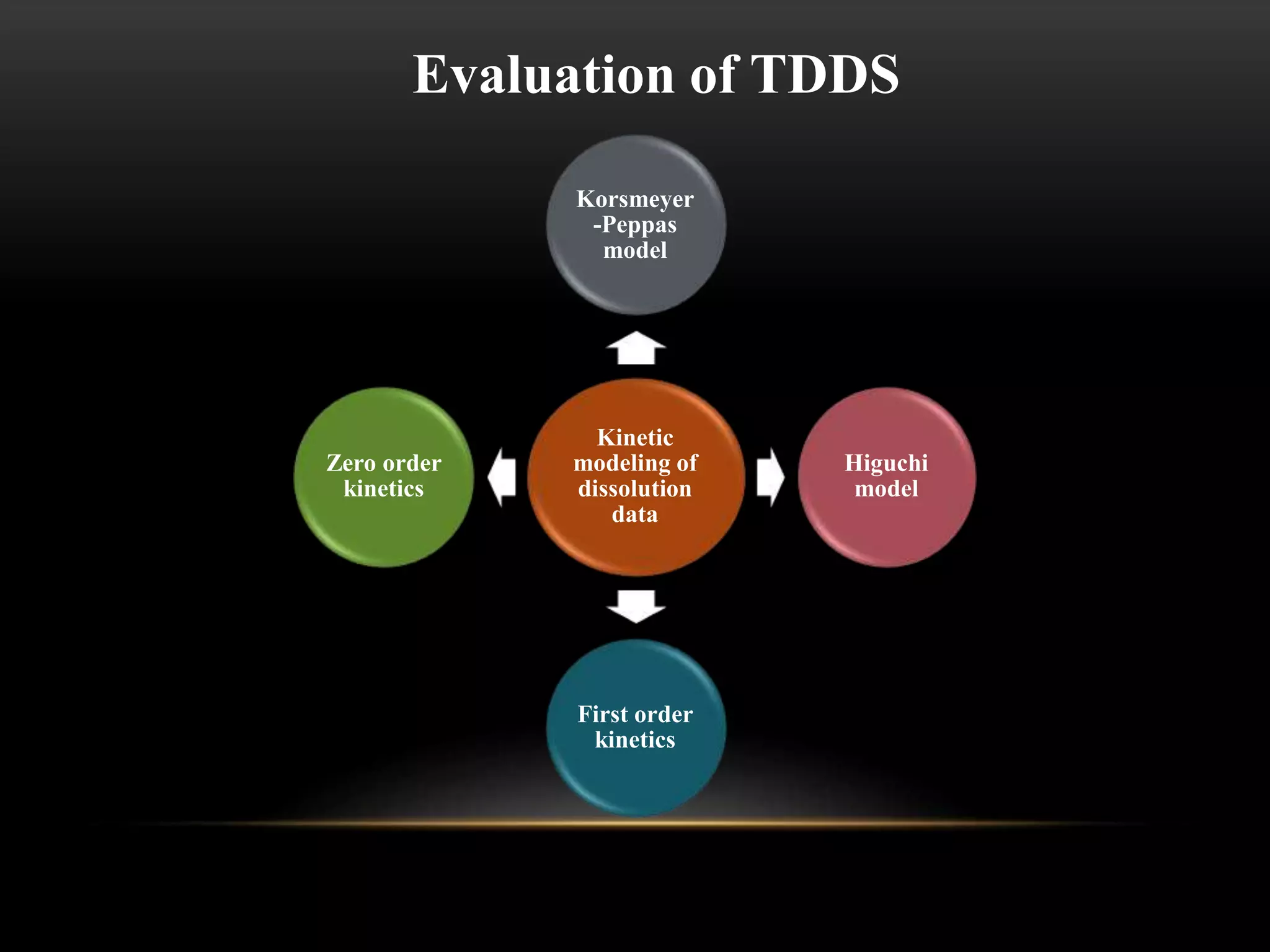 Evaluation of TDDS

Korsmeyer -Peppas model

Zero order kinetics

Kinetic modeling of dissolution data

Higuchi model

First order kinetics